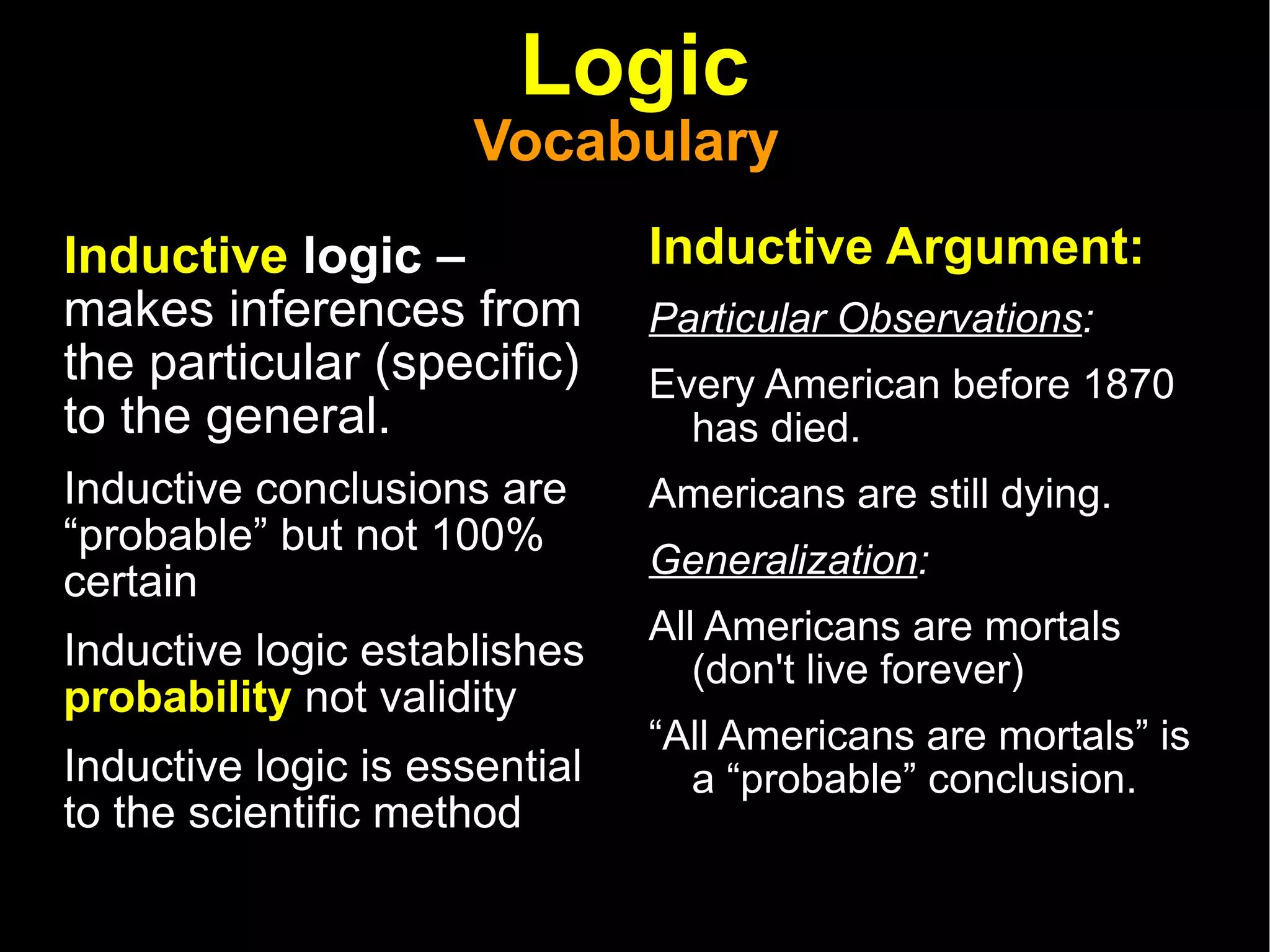 Logic
Vocabulary

Inductive logic – makes inferences from the particular (specific) to the general.

Inductive conclusions are “probable” but not 100% certain

Inductive logic establishes probability not validity

Inductive logic is essential to the scientific method

Inductive Argument:

Particular Observations:

Every American before 1870 has died.

Americans are still dying.

Generalization:

All Americans are mortals (don't live forever)

“All Americans are mortals” is a “probable” conclusion.